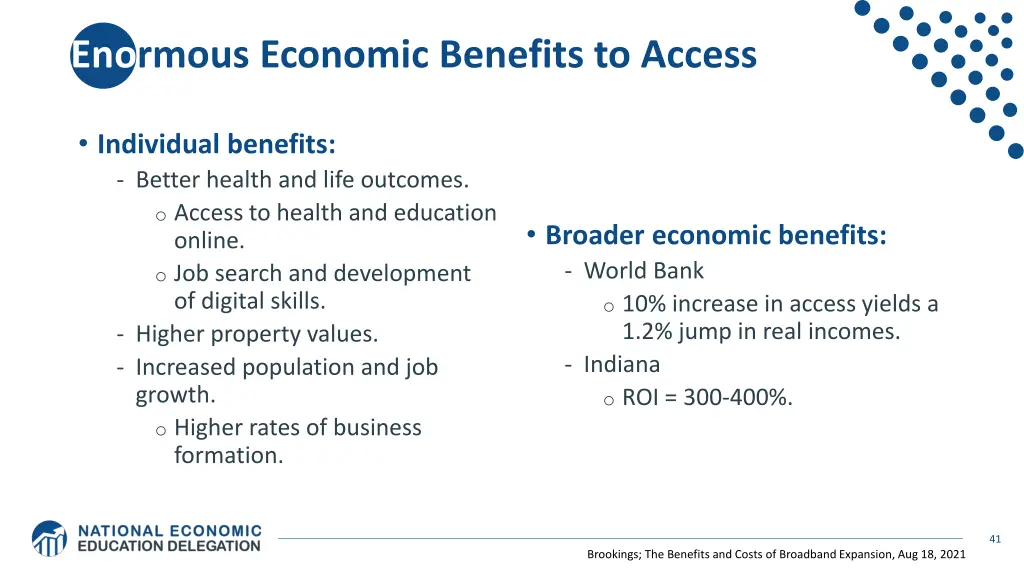 Enormous Economic Benefits to Access

• Individual benefits:
- Better health and life outcomes.
o Access to health and education online.
o Job search and development of digital skills.
- Higher property values.
- Increased population and job growth.
o Higher rates of business formation.

• Broader economic benefits:
- World Bank
o 10% increase in access yields a 1.2% jump in real incomes.
- Indiana
o ROI = 300-400%.

NATIONAL ECONOMIC EDUCATION DELEGATION

41

Brookings; The Benefits and Costs of Broadband Expansion, Aug 18, 2021